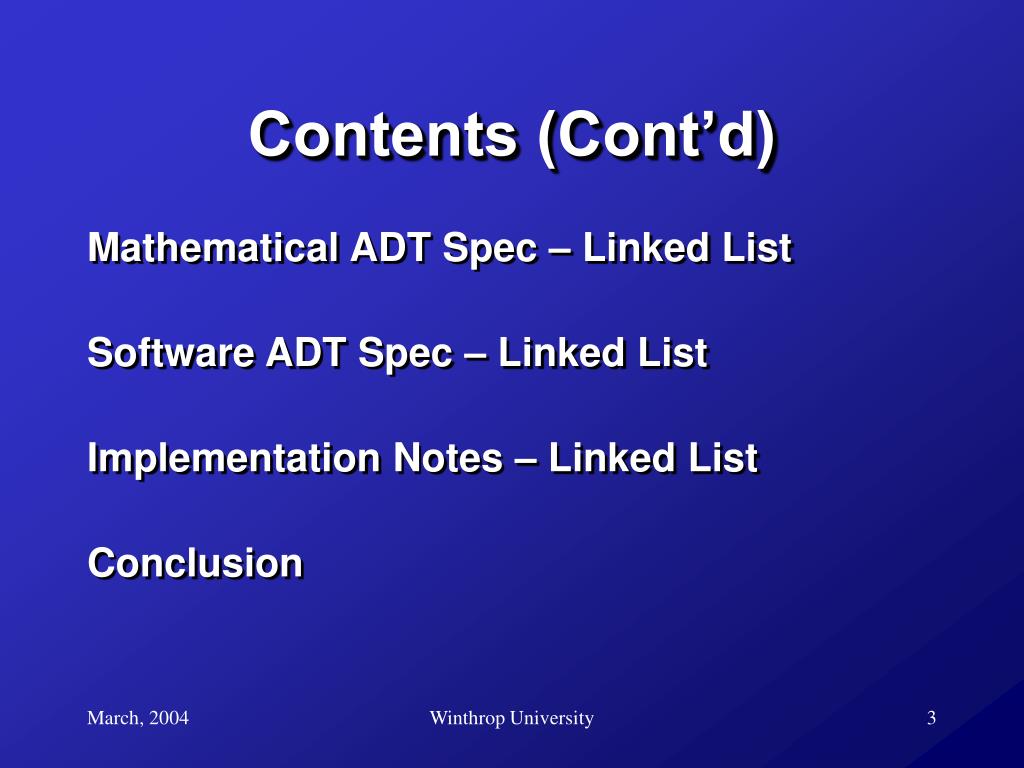 Contents (Cont’d)

Mathematical ADT Spec – Linked List

Software ADT Spec – Linked List

Implementation Notes – Linked List

Conclusion

March, 2004

Winthrop University

3